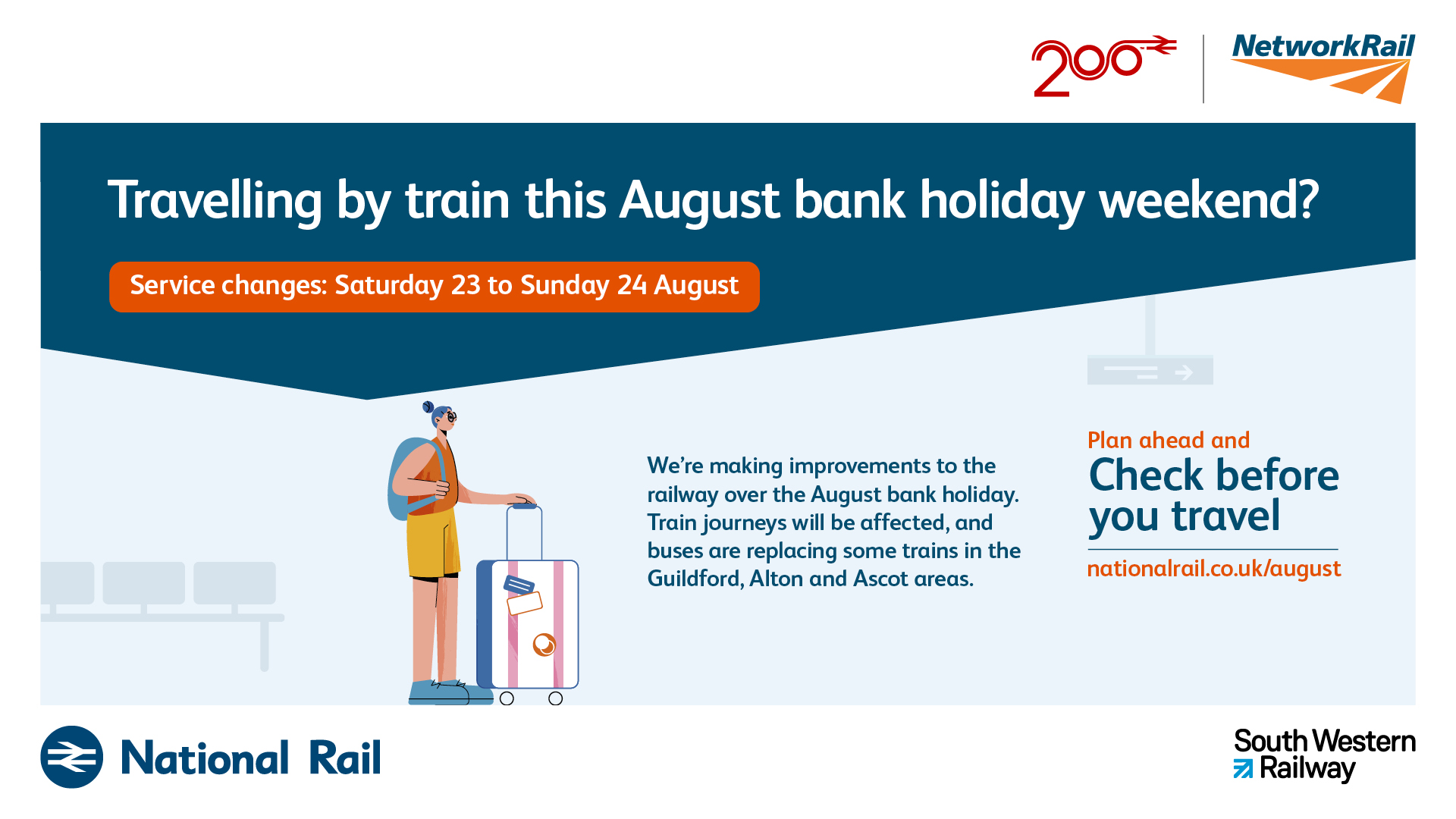 200

NetworkRail

Travelling by train this August bank holiday weekend?

Service changes: Saturday 23 to Sunday 24 August

We're making improvements to the railway over the August bank holiday. Train journeys will be affected, and buses are replacing some trains in the Guildford, Alton and Ascot areas.

Plan ahead and
Check before you travel

nationalrail.co.uk/august

National Rail

South Western Railway